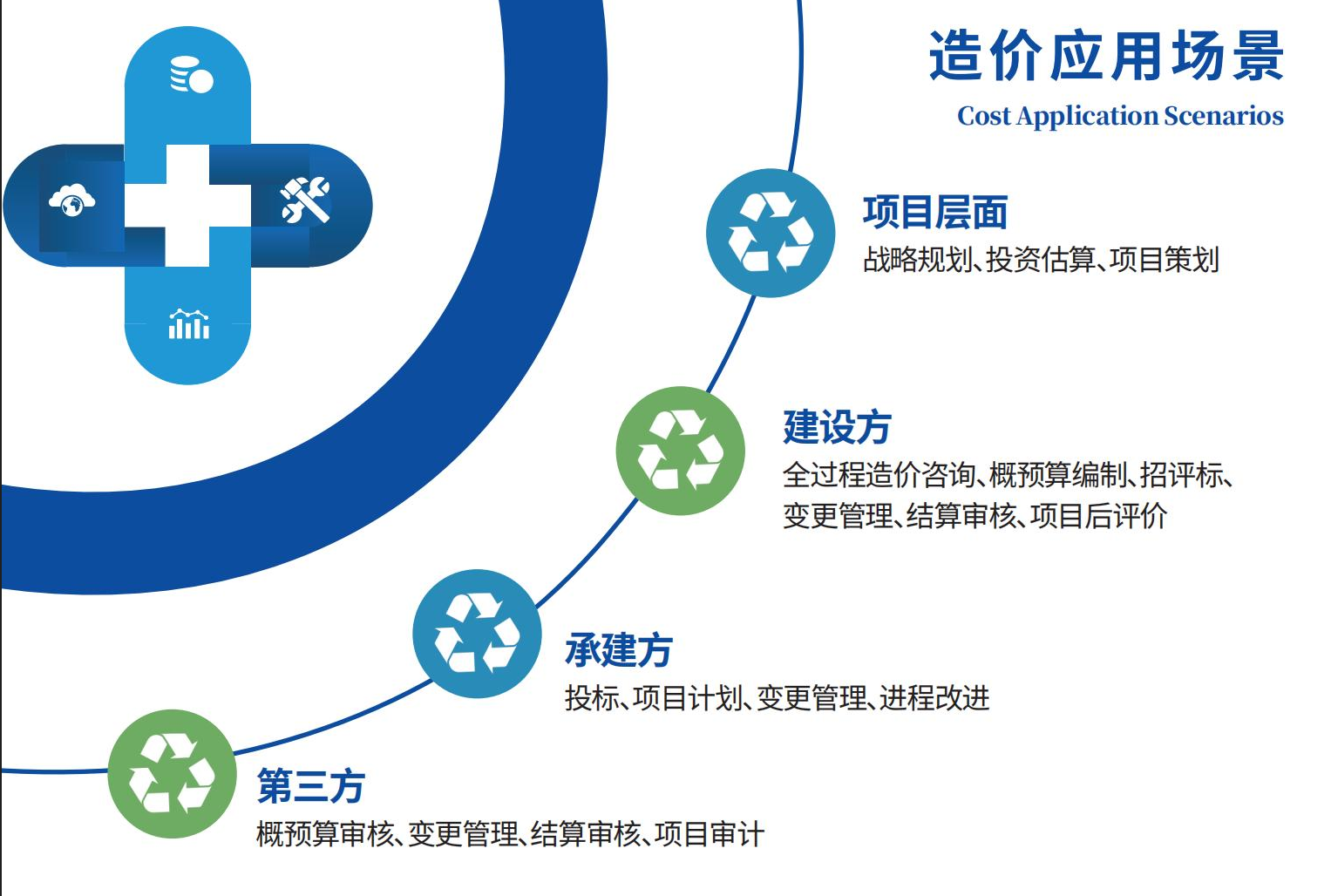 造价应用场景
Cost Application Scenarios

项目层面
战略规划、投资估算、项目策划

建设方
全过程造价咨询、概预算编制、招评标、变更管理、结算审核、项目后评价

承建方
投标、项目计划、变更管理、进程改进

第三方
概预算审核、变更管理、结算审核、项目审计